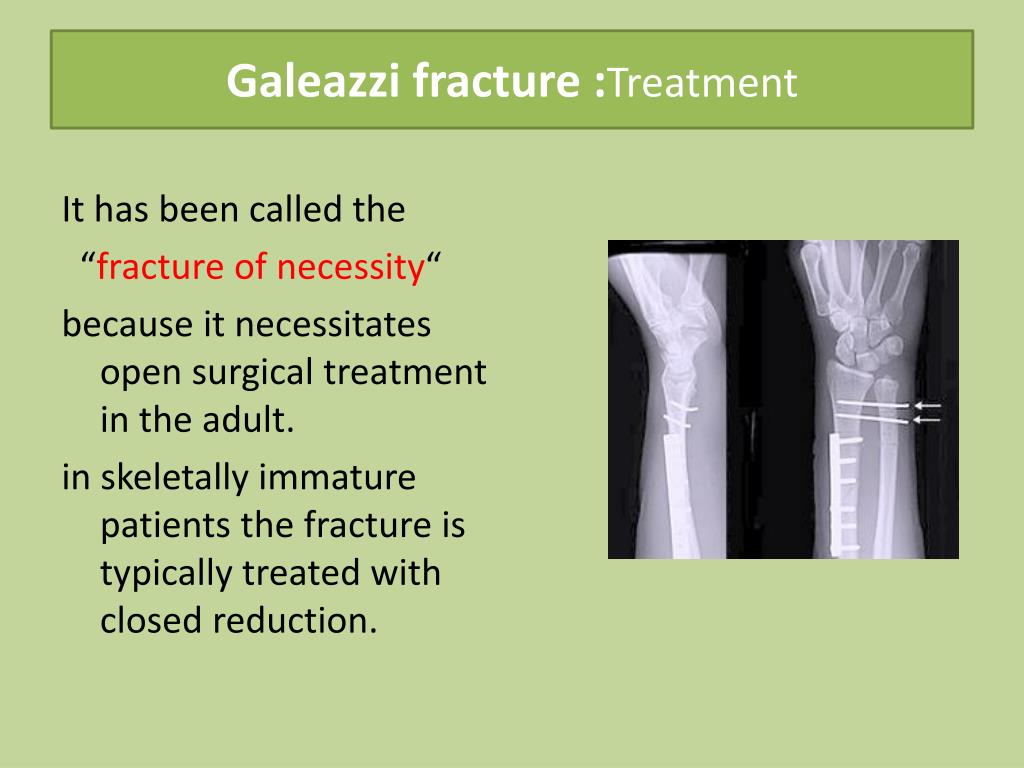 Galeazzi fracture :Treatment

It has been called the “fracture of necessity“ because it necessitates open surgical treatment in the adult.

in skeletally immature patients the fracture is typically treated with closed reduction.